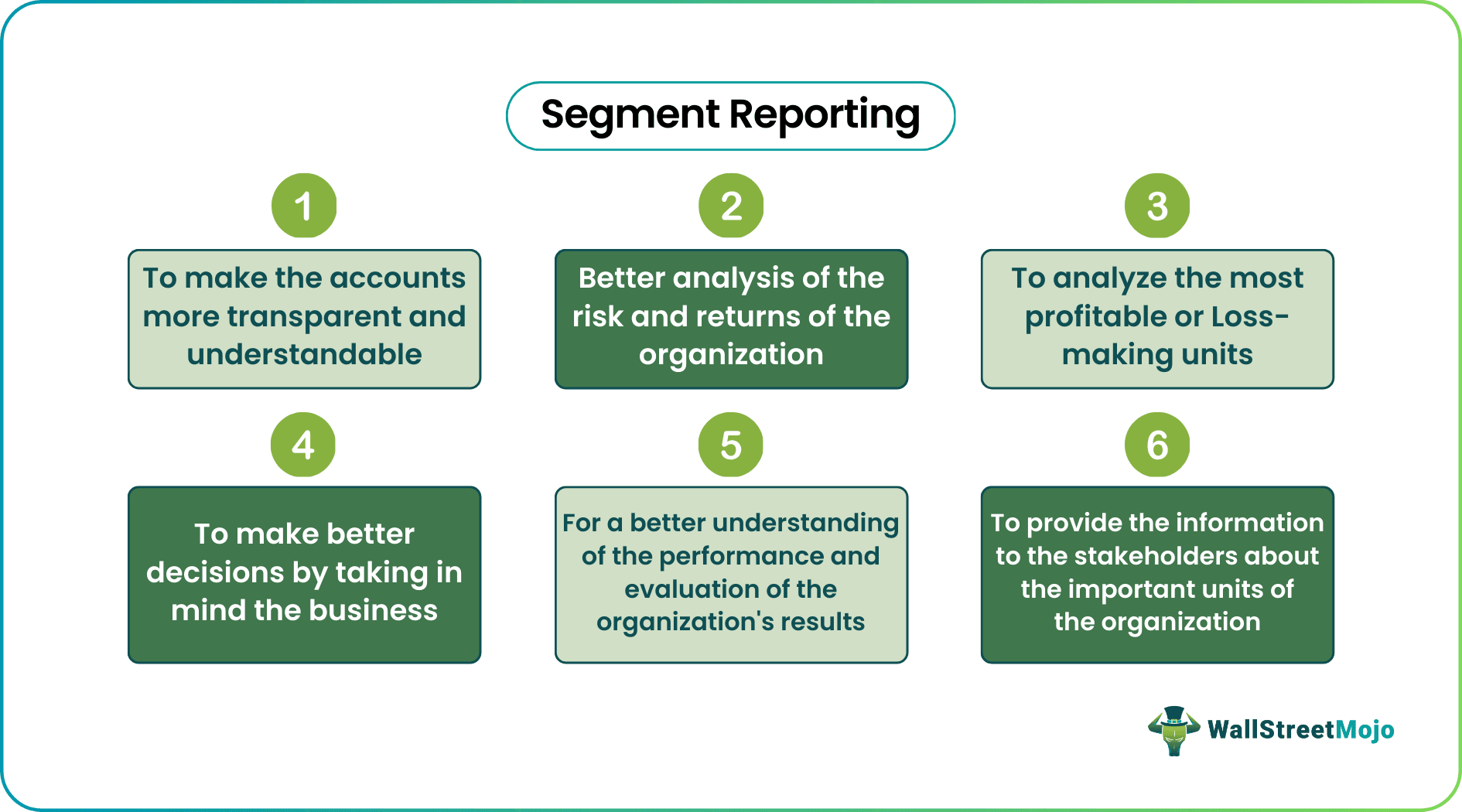 Segment Reporting

1

To make the accounts more transparent and understandable

2

Better analysis of the risk and returns of the organization

3

To analyze the most profitable or Loss-making units

4

To make better decisions by taking in mind the business

5

For a better understanding of the performance and evaluation of the organization's results

6

To provide the information to the stakeholders about the important units of the organization

WallStreetMojo